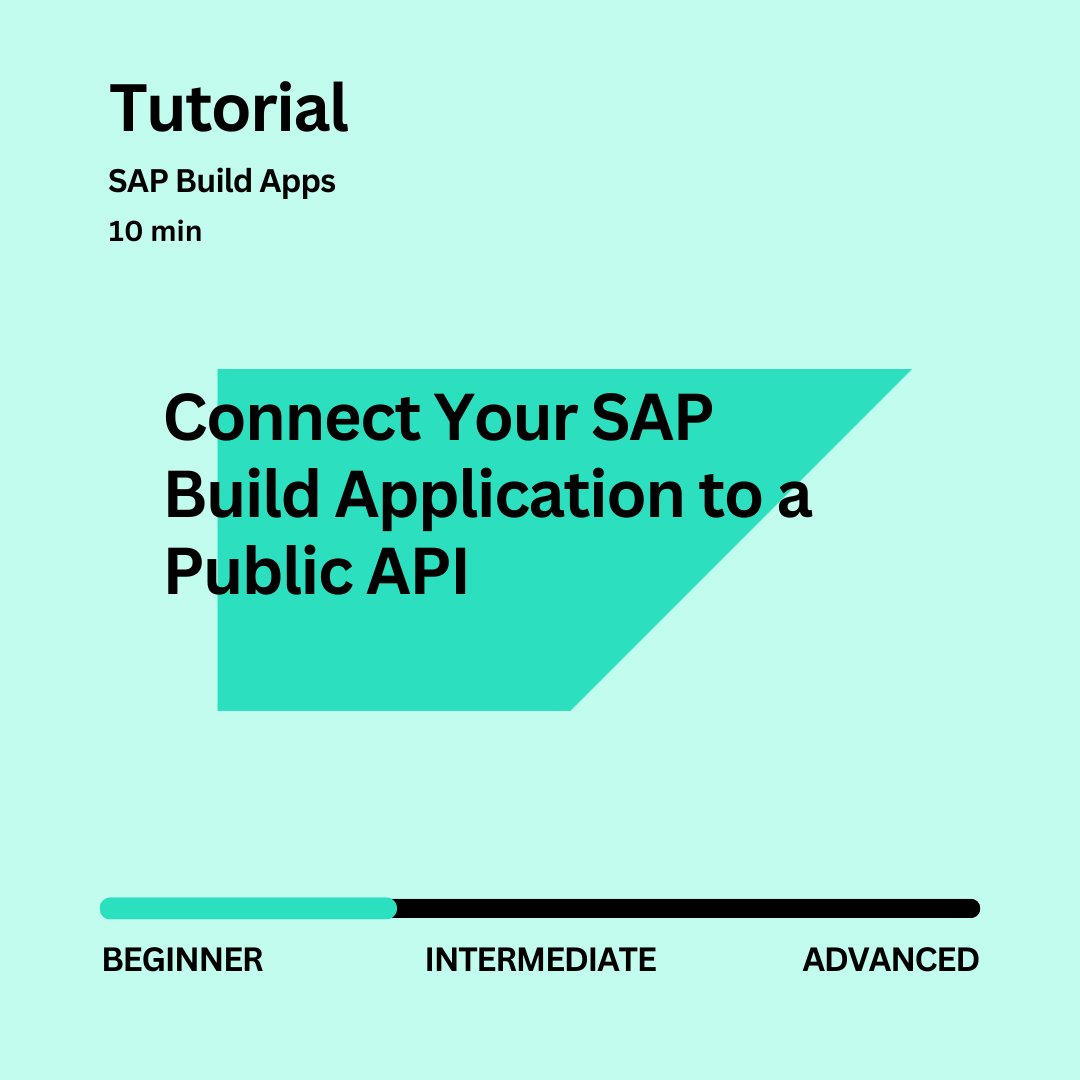 Tutorial

SAP Build Apps

10 min

Connect Your SAP Build Application to a Public API

BEGINNER INTERMEDIATE ADVANCED